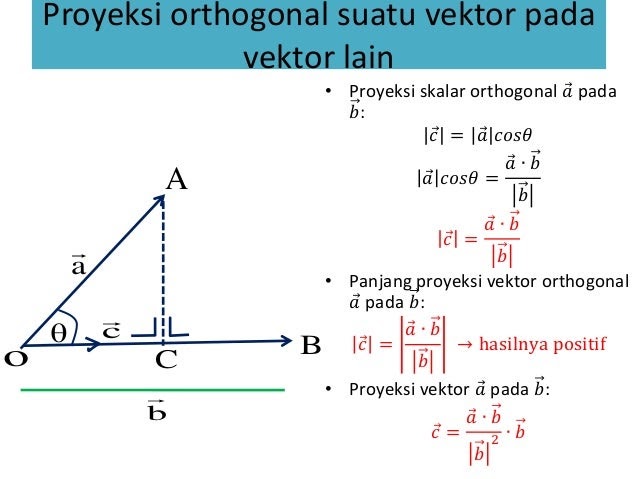 Proyeksi orthogonal suatu vektor pada vektor lain

A

$\vec{a}$

$\theta$

$\vec{c}$

O

C

B

$\vec{b}$

• Proyeksi skalar orthogonal $\vec{a}$ pada $\vec{b}$:

$|\vec{c}| = |\vec{a}|cos\theta$

$|\vec{a}|cos\theta = \frac{\vec{a} \cdot \vec{b}}{|\vec{b}|}$

$|\vec{c}| = \frac{\vec{a} \cdot \vec{b}}{|\vec{b}|}$

• Panjang proyeksi vektor orthogonal $\vec{a}$ pada $\vec{b}$:

$|\vec{c}| = \left|\frac{\vec{a} \cdot \vec{b}}{|\vec{b}|}\right| \rightarrow$ hasilnya positif

• Proyeksi vektor $\vec{a}$ pada $\vec{b}$:

$\vec{c} = \frac{\vec{a} \cdot \vec{b}}{|\vec{b}|^2} \cdot \vec{b}$